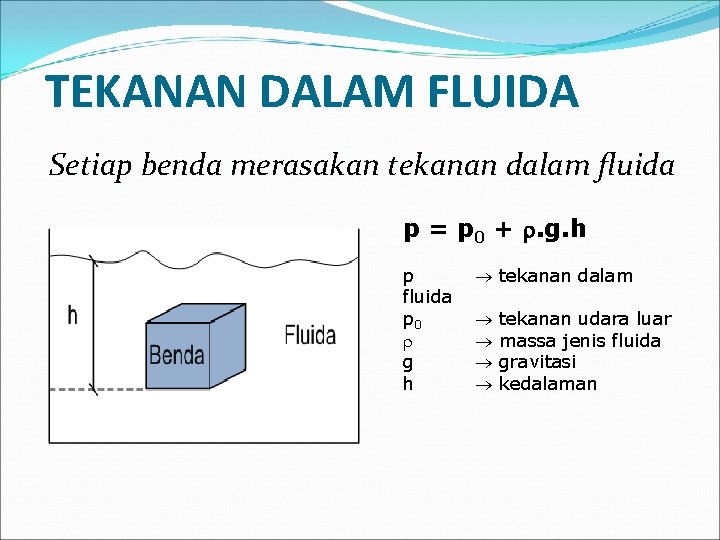 TEKANAN DALAM FLUIDA

Setiap benda merasakan tekanan dalam fluida

h

Benda

Fluida

$p = p_0 + \rho.g.h$

p $\rightarrow$ tekanan dalam fluida
$p_0$ $\rightarrow$ tekanan udara luar
$\rho$ $\rightarrow$ massa jenis fluida
g $\rightarrow$ gravitasi
h $\rightarrow$ kedalaman